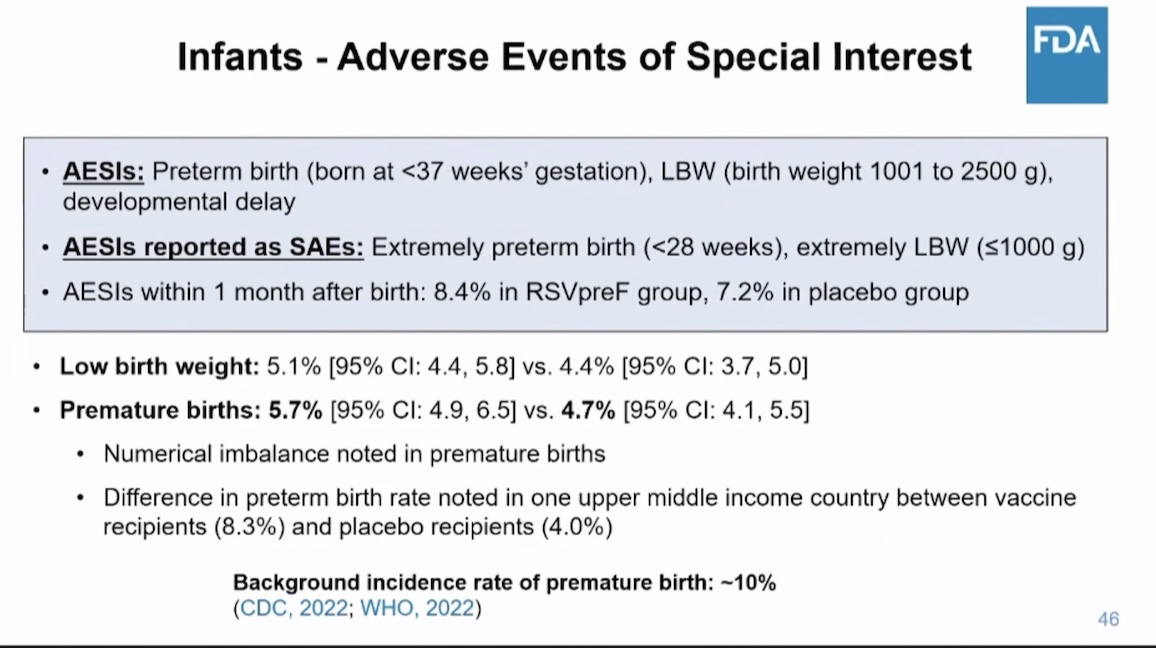 Infants - Adverse Events of Special Interest

FDA

• AESIs: Preterm birth (born at <37 weeks' gestation), LBW (birth weight 1001 to 2500 g), developmental delay

• AESIs reported as SAEs: Extremely preterm birth (<28 weeks), extremely LBW (≤1000 g)

• AESIs within 1 month after birth: 8.4% in RSVpreF group, 7.2% in placebo group

• Low birth weight: 5.1% [95% CI: 4.4, 5.8] vs. 4.4% [95% CI: 3.7, 5.0]

• Premature births: 5.7% [95% CI: 4.9, 6.5] vs. 4.7% [95% CI: 4.1, 5.5]

• Numerical imbalance noted in premature births

• Difference in preterm birth rate noted in one upper middle income country between vaccine recipients (8.3%) and placebo recipients (4.0%)

Background incidence rate of premature birth: ~10%
(CDC, 2022; WHO, 2022)

46